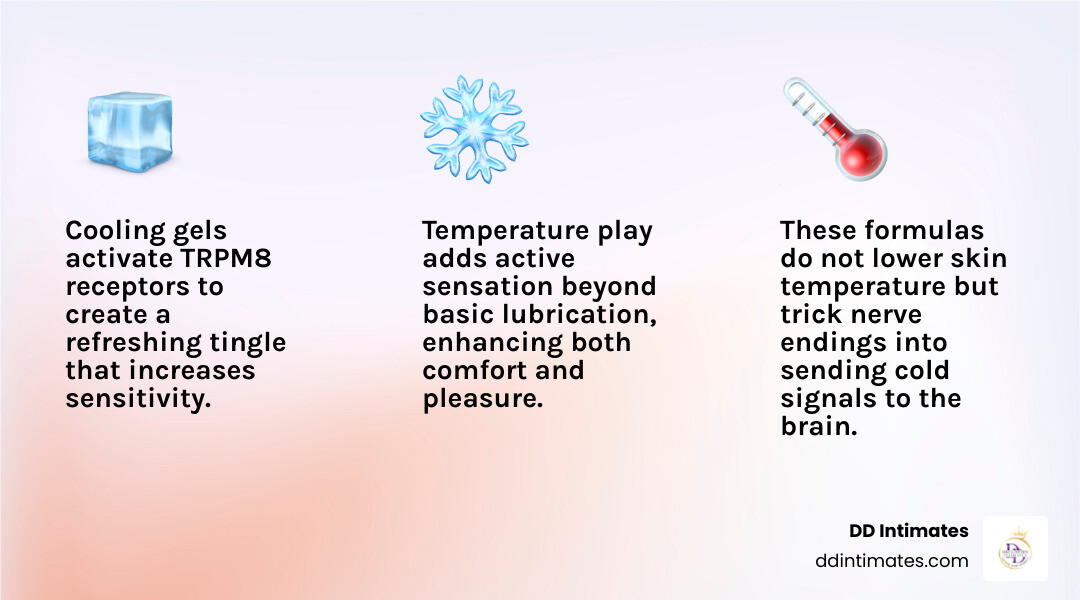 Cooling gels activate TRPM8 receptors to create a refreshing tingle that increases sensitivity.

Temperature play adds active sensation beyond basic lubrication, enhancing both comfort and pleasure.

These formulas do not lower skin temperature but trick nerve endings into sending cold signals to the brain.

DD Intimates
ddintimates.com